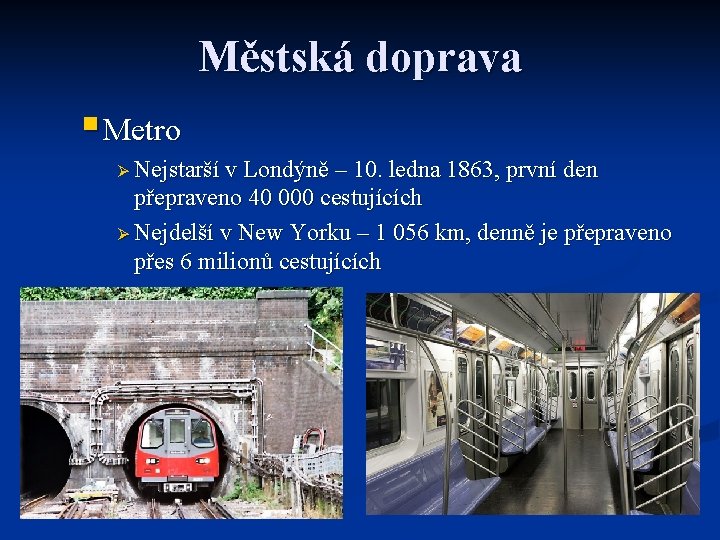 Městská doprava

Metro

Nejstarší v Londýně – 10. ledna 1863, první den přepraveno 40 000 cestujících

Nejdelší v New Yorku – 1 056 km, denně je přepraveno přes 6 milionů cestujících